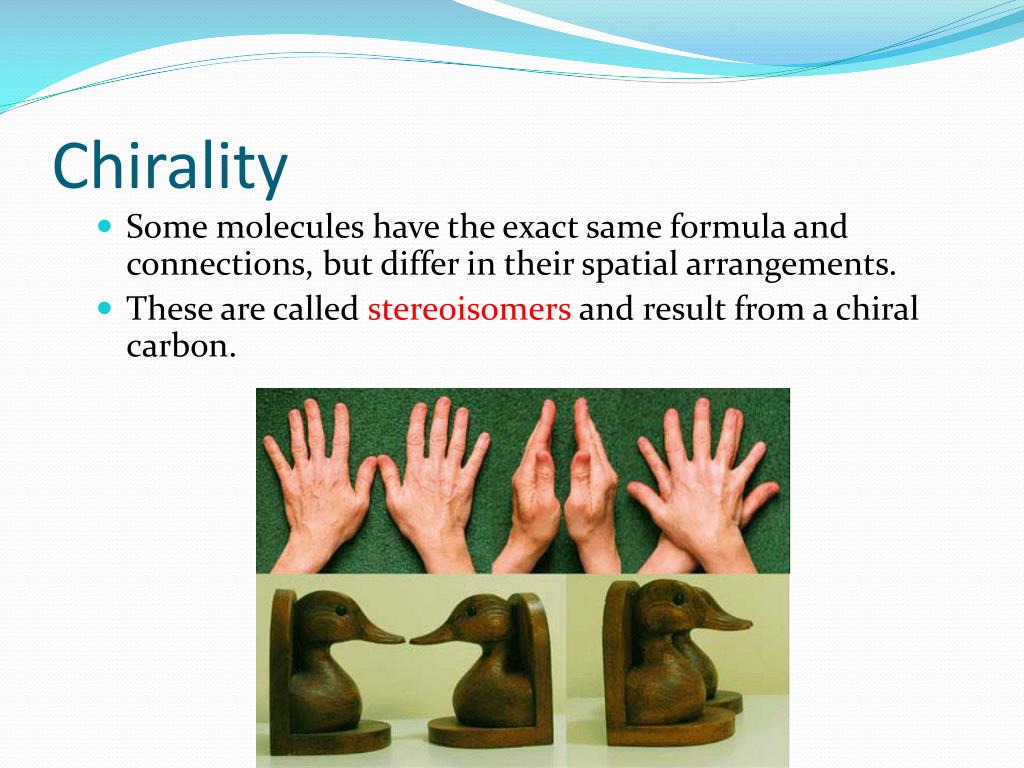 Chirality

Some molecules have the exact same formula and connections, but differ in their spatial arrangements.

These are called stereoisomers and result from a chiral carbon.